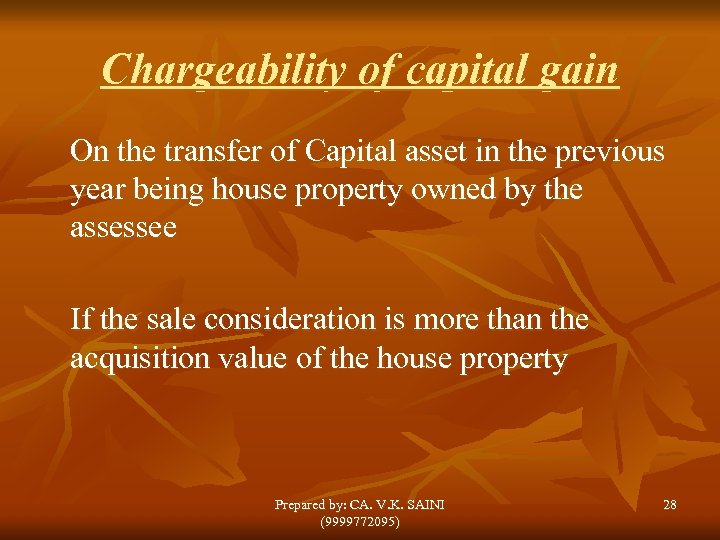 Chargeability of capital gain

On the transfer of Capital asset in the previous year being house property owned by the assessee

If the sale consideration is more than the acquisition value of the house property

Prepared by: CA. V.K. SAINI (9999772095)

28